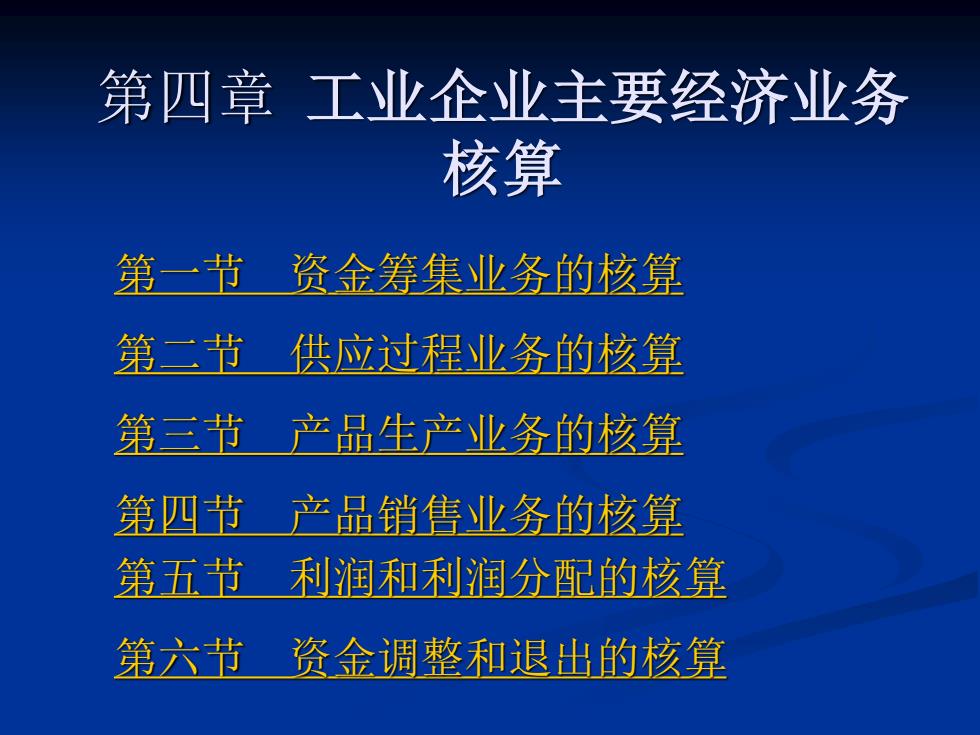 第四章 工业企业主要经济业务核算

第一节 资金筹集业务的核算

第二节 供应过程业务的核算

第三节 产品生产业务的核算

第四节 产品销售业务的核算

第五节 利润和利润分配的核算

第六节 资金调整和退出的核算